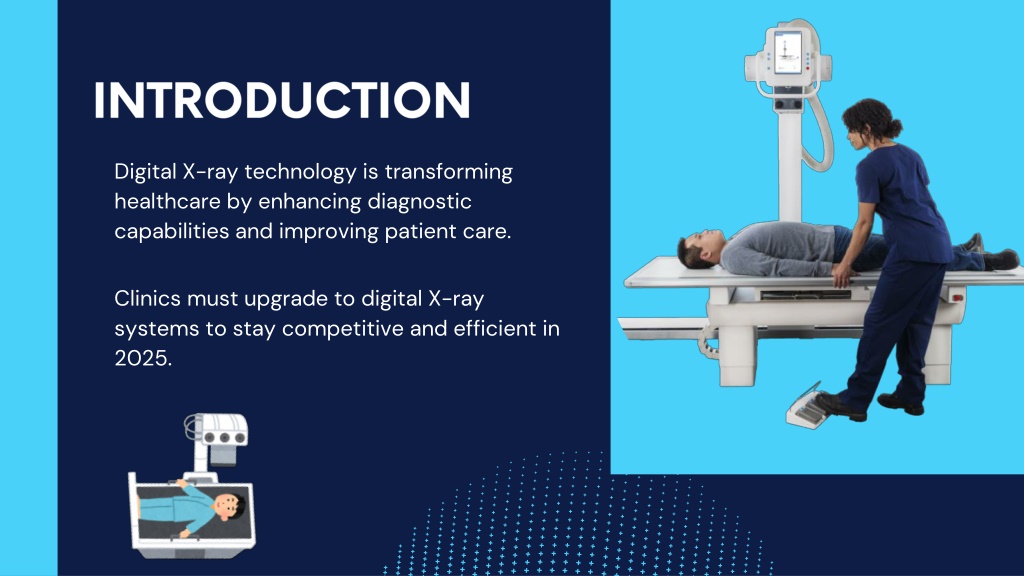 INTRODUCTION

Digital X-ray technology is transforming healthcare by enhancing diagnostic capabilities and improving patient care.

Clinics must upgrade to digital X-ray systems to stay competitive and efficient in 2025.